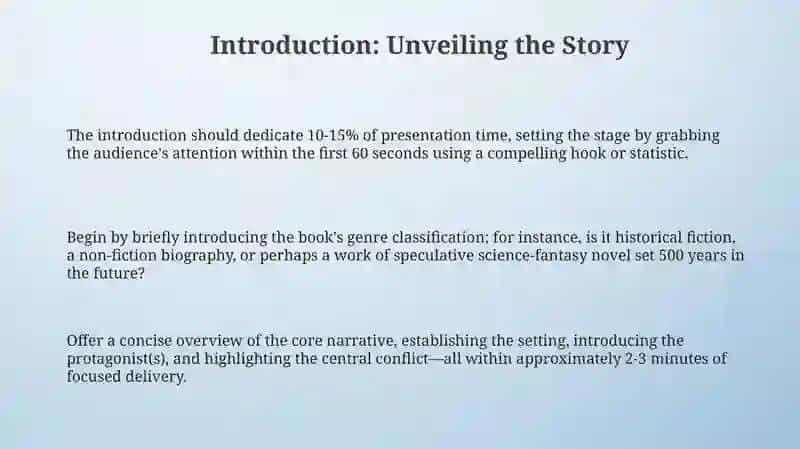 Introduction: Unveiling the Story

The introduction should dedicate 10-15% of presentation time, setting the stage by grabbing the audience's attention within the first 60 seconds using a compelling hook or statistic.

Begin by briefly introducing the book's genre classification; for instance, is it historical fiction, a non-fiction biography, or perhaps a work of speculative science-fantasy novel set 500 years in the future?

Offer a concise overview of the core narrative, establishing the setting, introducing the protagonist(s), and highlighting the central conflict—all within approximately 2-3 minutes of focused delivery.